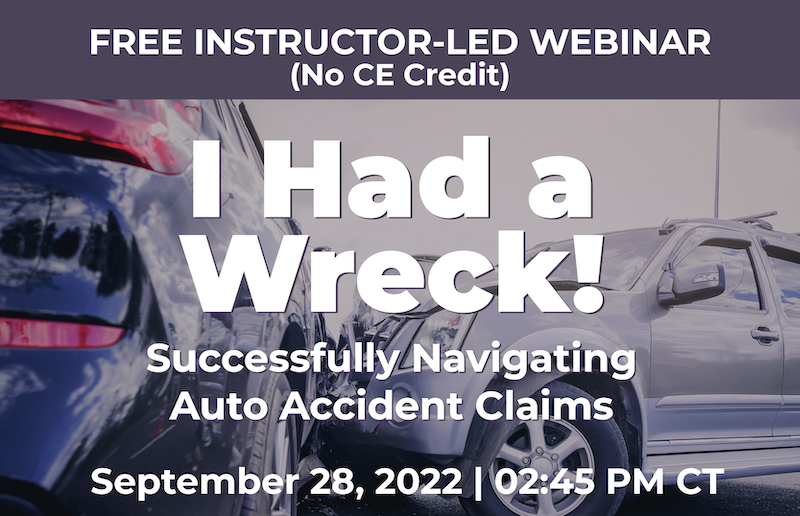 FREE INSTRUCTOR-LED WEBINAR
(No CE Credit)

I Had a Wreck!

Successfully Navigating Auto Accident Claims

September 28, 2022 | 02:45 PM CT